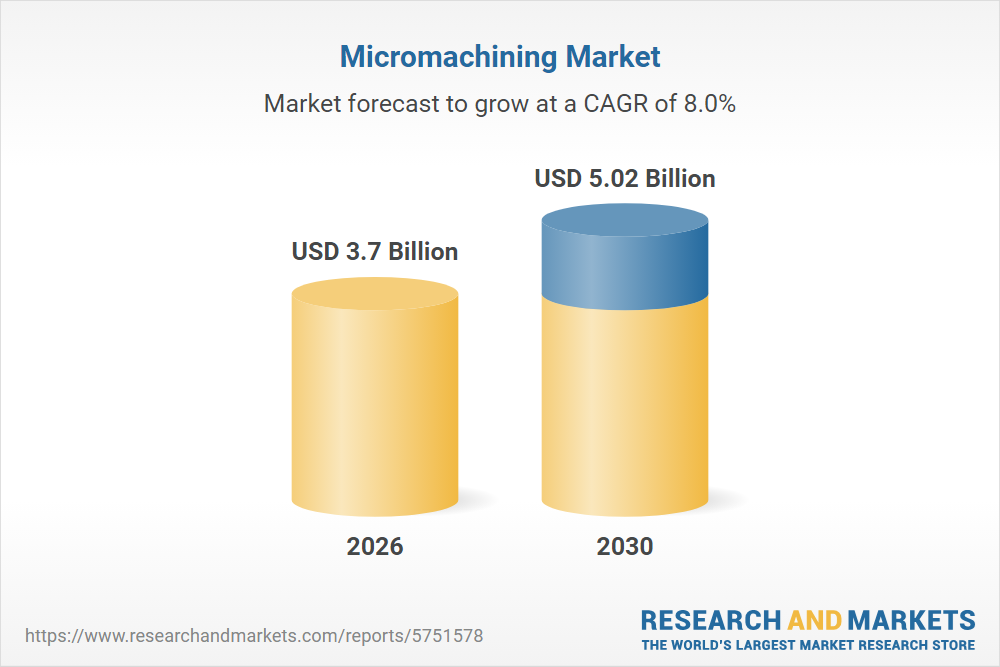 Micromachining Market

Market forecast to grow at a CAGR of 8.0%

USD 3.7 Billion

USD 5.02 Billion

2026

2030

https://www.researchandmarkets.com/reports/5751578

RESEARCH AND MARKETS
THE WORLD'S LARGEST MARKET RESEARCH STORE